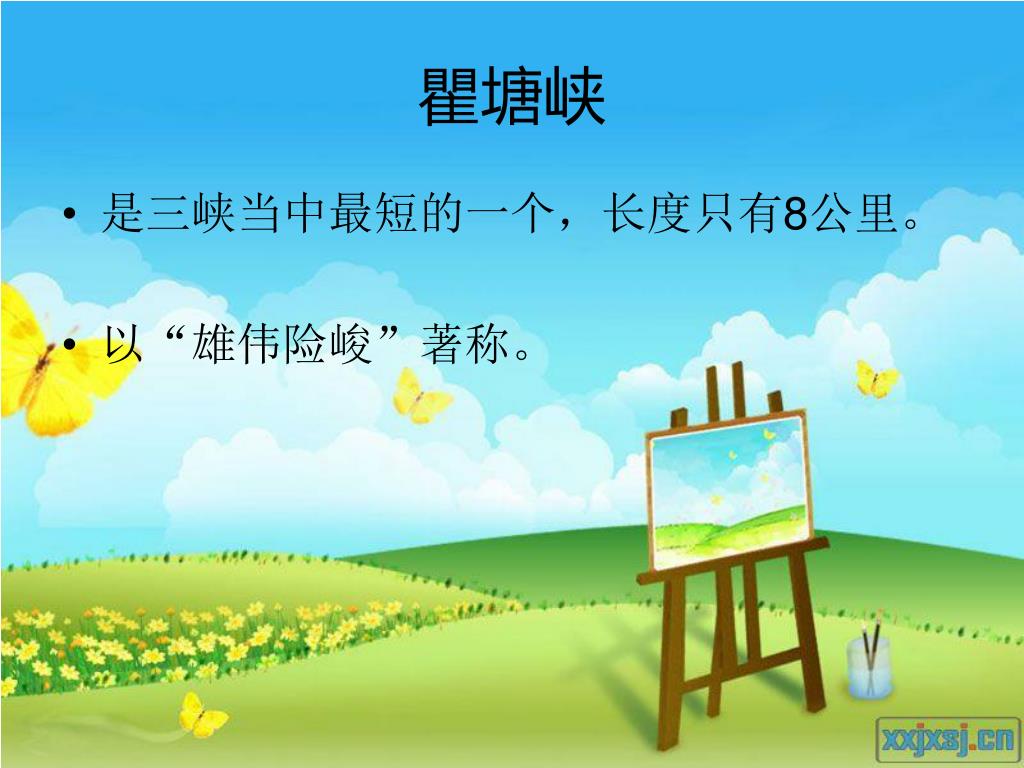 瞿塘峡

• 是三峡当中最短的一个，长度只有8公里。

• 以“雄伟险峻”著称。

xxjxsj.cn